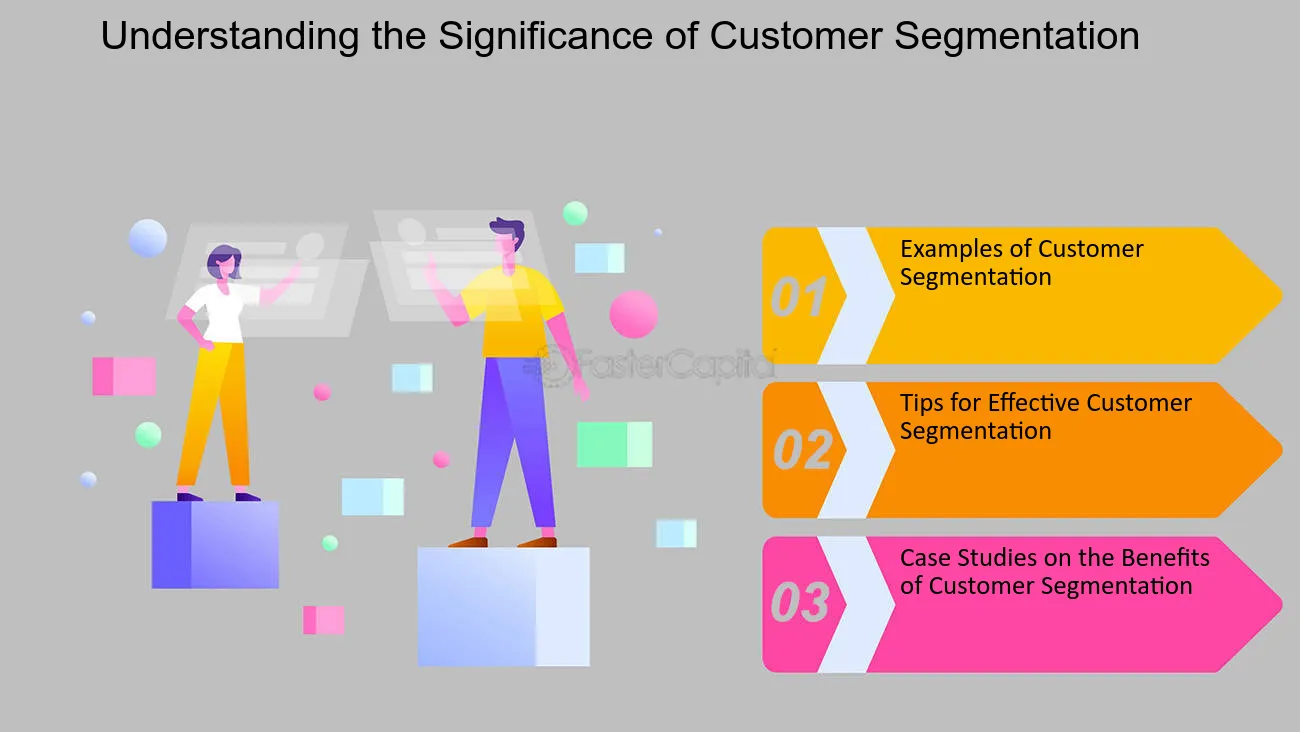 Understanding the Significance of Customer Segmentation

01
Examples of Customer Segmentation

02
Tips for Effective Customer Segmentation

03
Case Studies on the Benefits of Customer Segmentation

FasterCapital